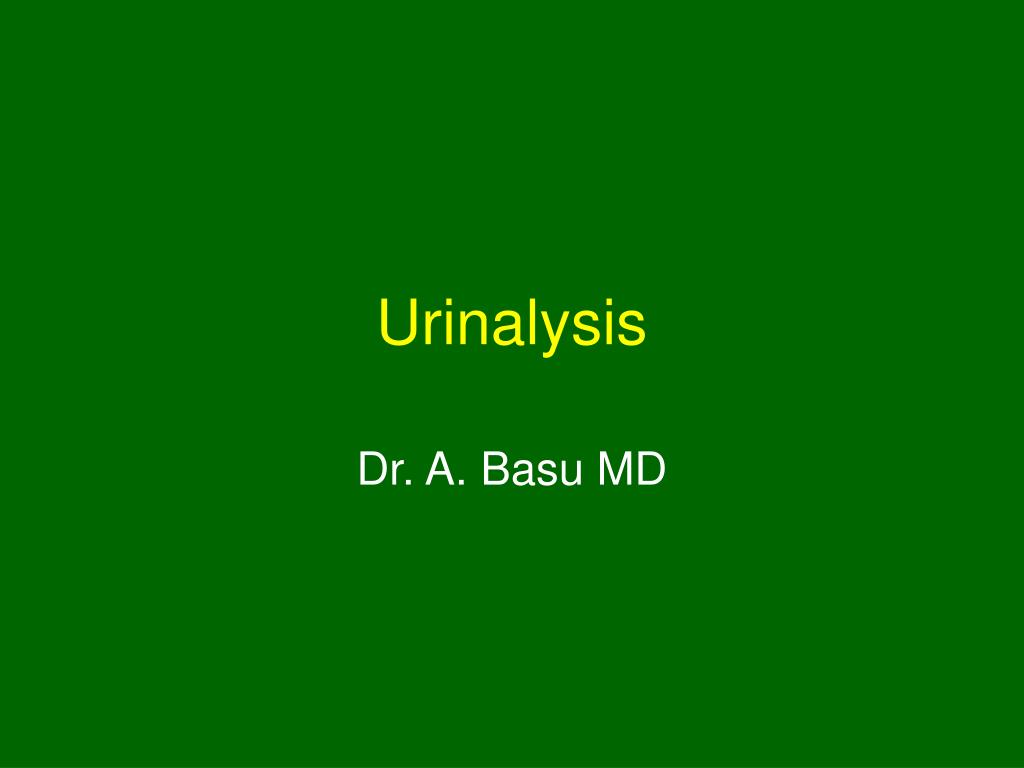 Urinalysis

Dr. A. Basu MD